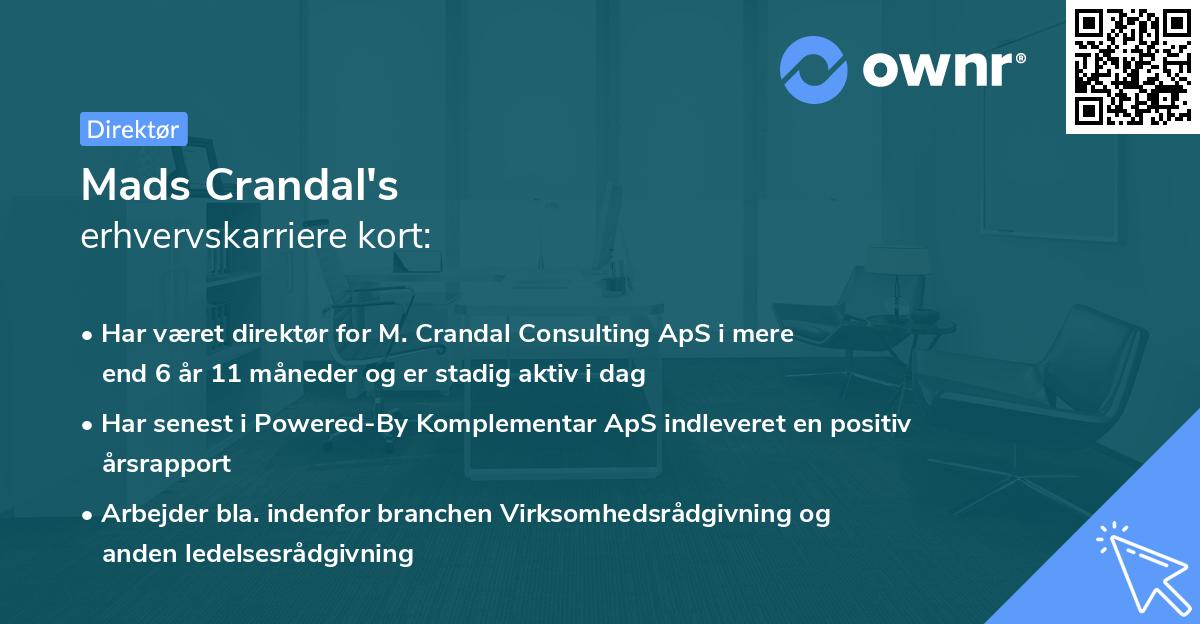 ownr®

Direktør

Mads Crandal's
erhvervskarriere kort:

• Har været direktør for M. Crandal Consulting ApS i mere end 6 år 11 måneder og er stadig aktiv i dag

• Har senest i Powered-By Komplementar ApS indleveret en positiv årsrapport

• Arbejder bla. indenfor branchen Virksomhedsrådgivning og anden ledelsesrådgivning